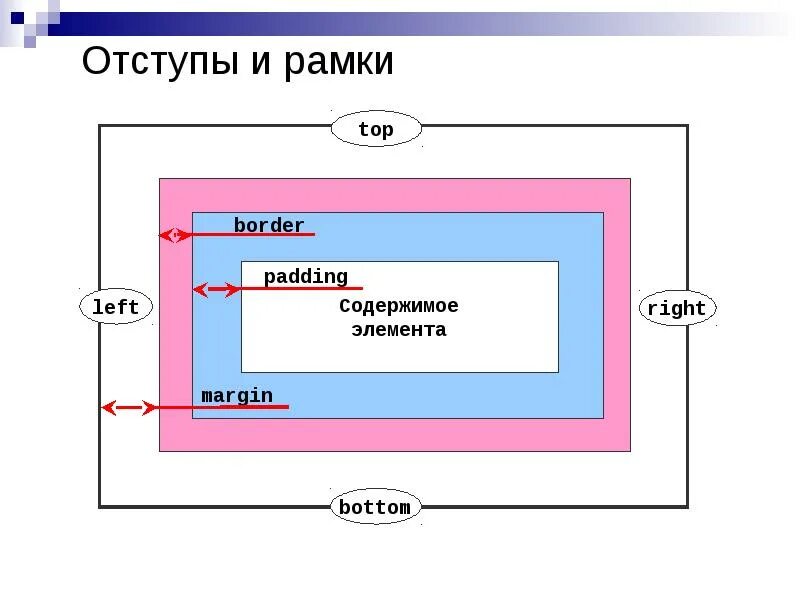 Отступы и рамки

top

border

padding

left

Содержимое элемента

right

margin

bottom